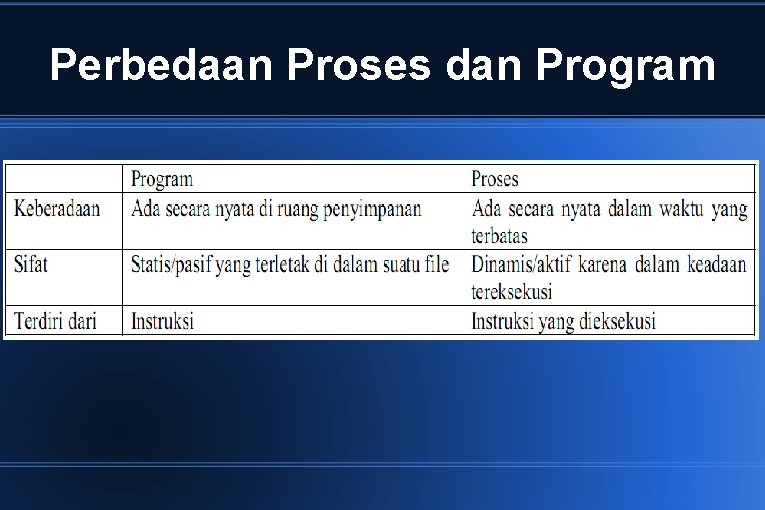 Perbedaan Proses dan Program

| | Program | Proses |
|---|---|---|
| Keberadaan | Ada secara nyata di ruang penyimpanan | Ada secara nyata dalam waktu yang terbatas |
| Sifat | Statis/pasif yang terletak di dalam suatu file | Dinamis/aktif karena dalam keadaan tereksekusi |
| Terdiri dari | Instruksi | Instruksi yang dieksekusi |